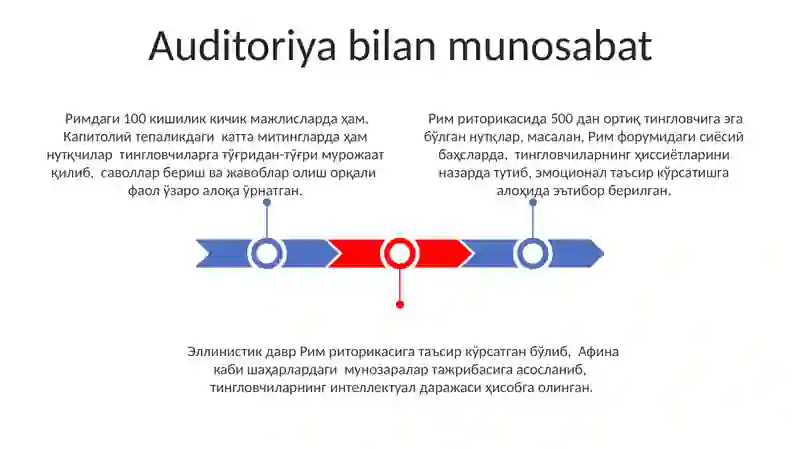 Auditoriya bilan munosabat

Римдаги 100 кишилик кичик мажлисларда ҳам, Капитолий тепаликдаги катта митингларда ҳам нутқчилар тингловчиларга тўғридан-тўғри мурожаат қилиб, саволлар бериш ва жавоблар олиш орқали фаол ўзаро алоқа ўрнатган.

Рим риторикасида 500 дан ортиқ тингловчига эга бўлган нутқлар, масалан, Рим форумидаги сиёсий баҳсларда, тингловчиларнинг ҳиссиётларини назарда тутиб, эмоционал таъсир кўрсатишга алоҳида эътибор берилган.

Эллинистик давр Рим риторикасига таъсир кўрсатган бўлиб, Афина каби шаҳарлардаги мунозаралар тажрибасига асосланиб, тингловчиларнинг интеллектуал даражаси ҳисобга олинган.